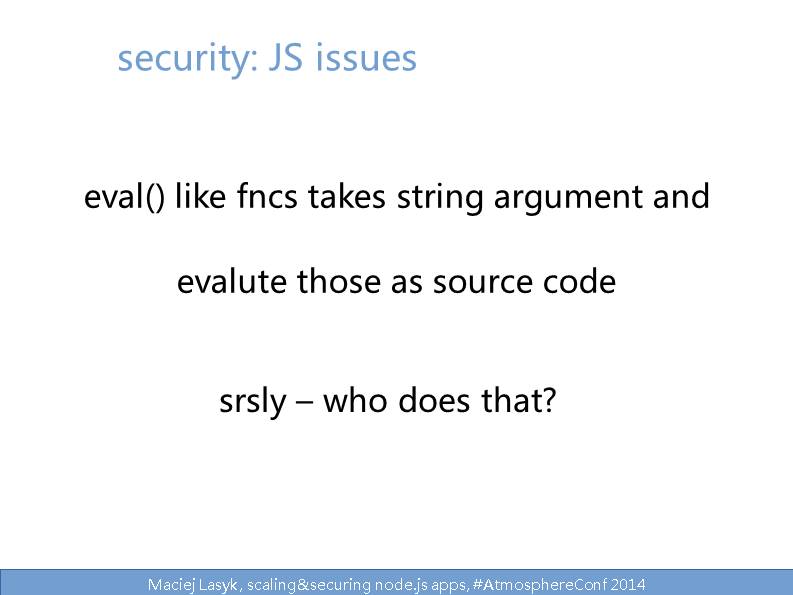 security: JS issues

eval() like fncs takes string argument and

evalute those as source code

srsly – who does that?

Maciej Lasyk, scaling&securing node.js apps, #AtmosphereConf 2014